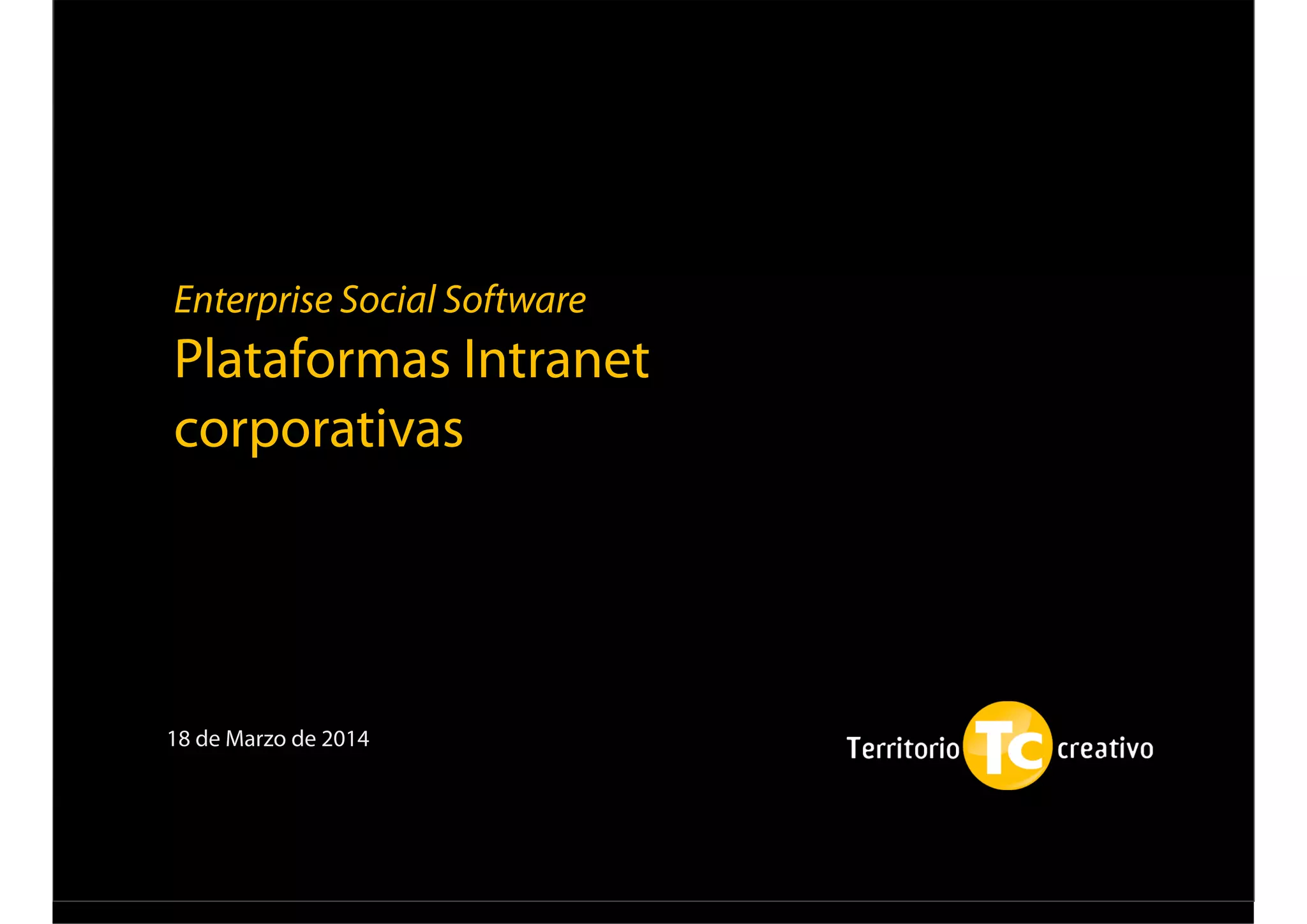 Enterprise Social Software
Plataformas Intranet corporativas

18 de Marzo de 2014

Territorio TC creativo